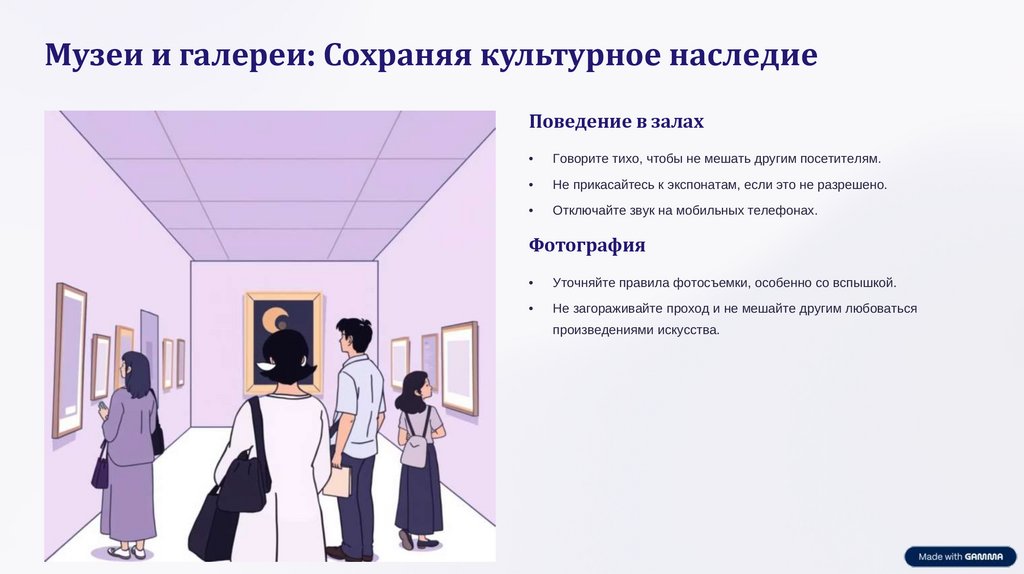 Музеи и галереи: Сохраняя культурное наследие

Поведение в залах

• Говорите тихо, чтобы не мешать другим посетителям.

• Не прикасайтесь к экспонатам, если это не разрешено.

• Отключайте звук на мобильных телефонах.

Фотография

• Уточняйте правила фотосъемки, особенно со вспышкой.

• Не загораживайте проход и не мешайте другим любоваться произведениями искусства.

Made with GAMMA